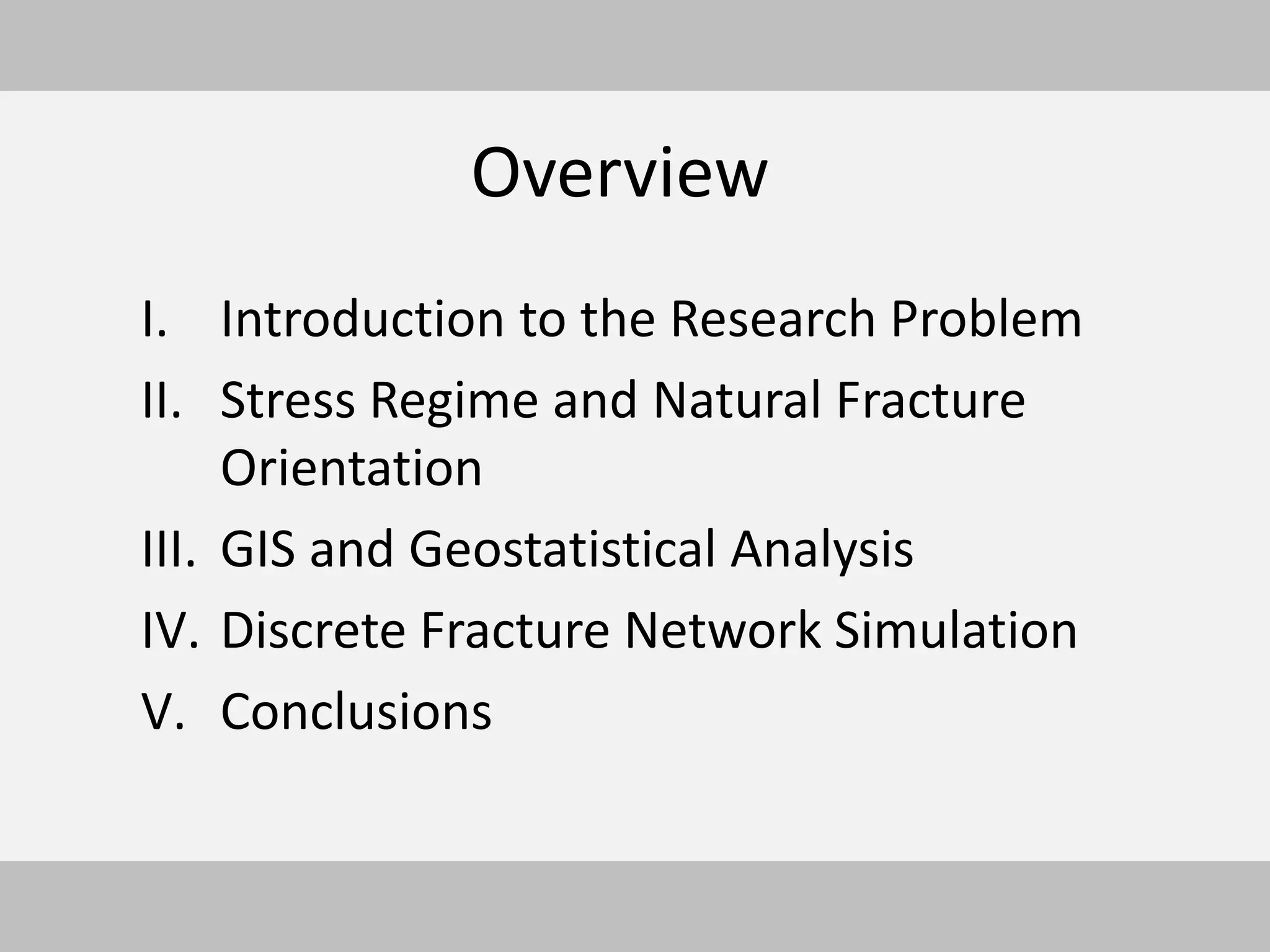 Overview

I. Introduction to the Research Problem
II. Stress Regime and Natural Fracture Orientation
III. GIS and Geostatistical Analysis
IV. Discrete Fracture Network Simulation
V. Conclusions